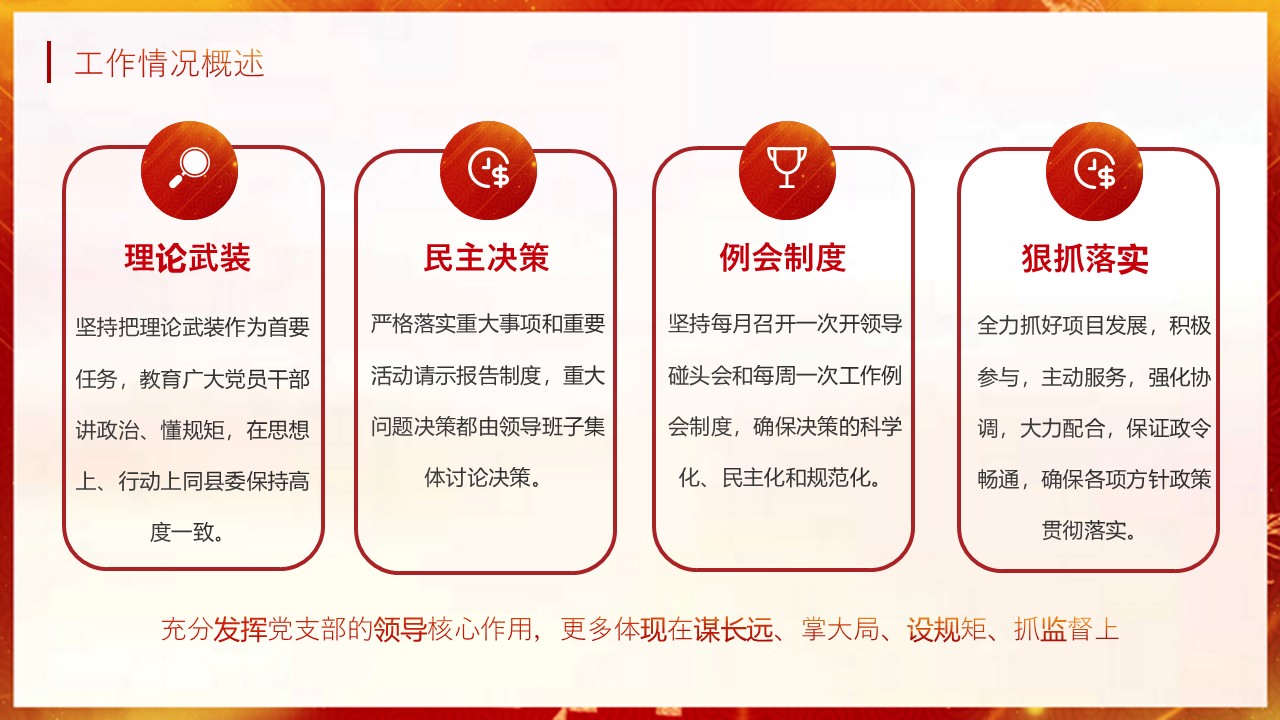 工作情况概述

理论武装

坚持把理论武装作为首要任务，教育广大党员干部讲政治、懂规矩，在思想上、行动上同县委保持高度一致。

民主决策

严格落实重大事项和重要活动请示报告制度，重大问题决策都由领导班子集体讨论决策。

例会制度

坚持每月召开一次开领导碰头会和每周一次工作例会制度，确保决策的科学化、民主化和规范化。

狠抓落实

全力抓好项目发展，积极参与，主动服务，强化协调，大力配合，保证政令畅通，确保各项方针政策贯彻落实。

充分发挥党支部的领导核心作用，更多体现在谋长远、掌大局、设规矩、抓监督上